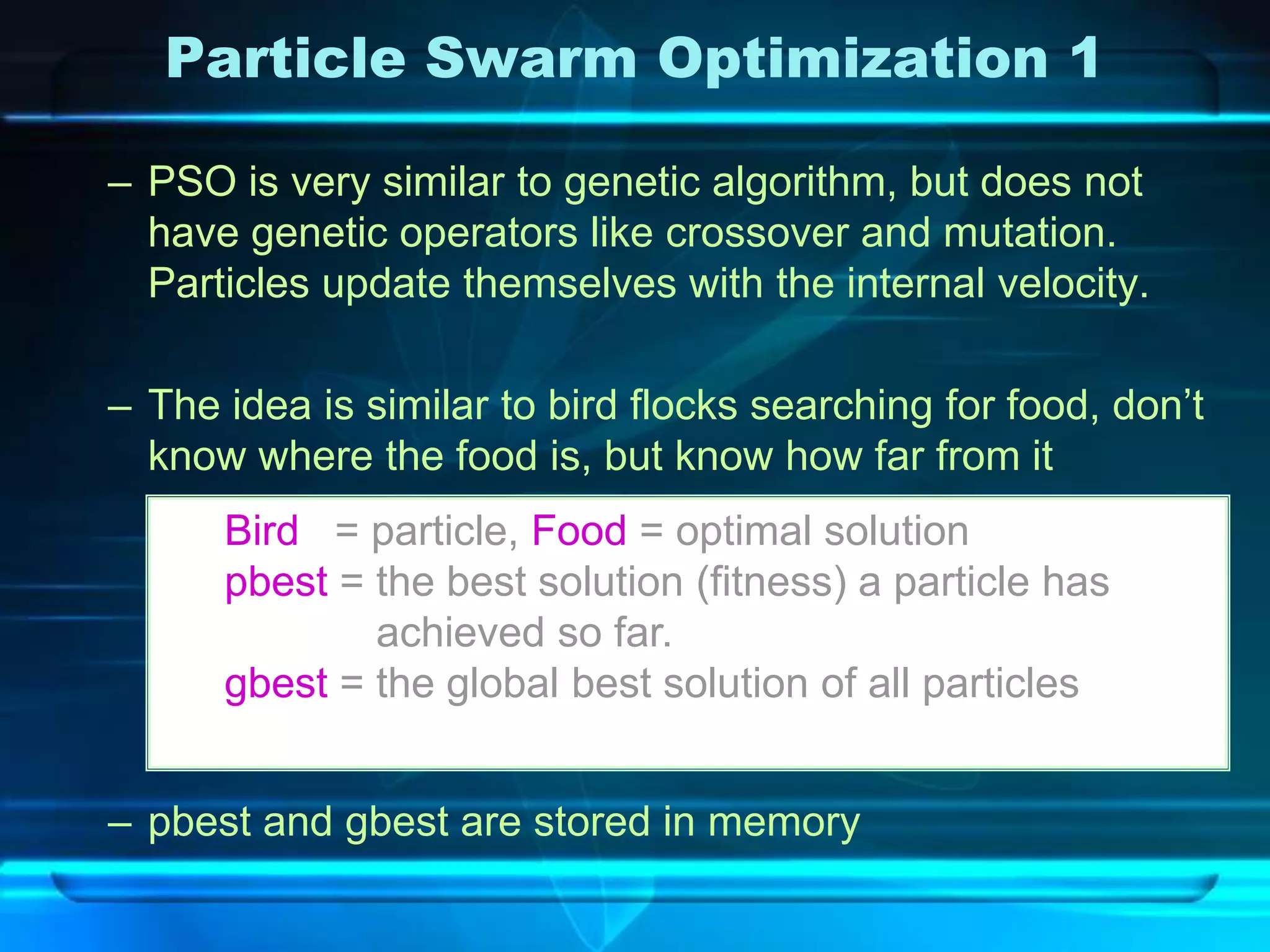 Particle Swarm Optimization 1

– PSO is very similar to genetic algorithm, but does not have genetic operators like crossover and mutation. Particles update themselves with the internal velocity.

– The idea is similar to bird flocks searching for food, don't know where the food is, but know how far from it

Bird = particle, Food = optimal solution
pbest = the best solution (fitness) a particle has achieved so far.
gbest = the global best solution of all particles

– pbest and gbest are stored in memory